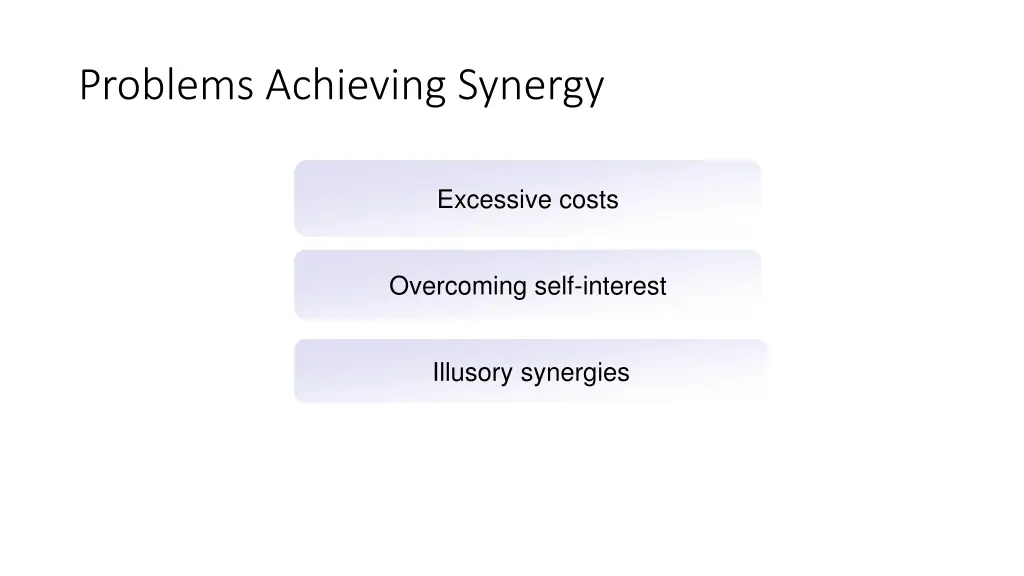 Problems Achieving Synergy

Excessive costs

Overcoming self-interest

Illusory synergies